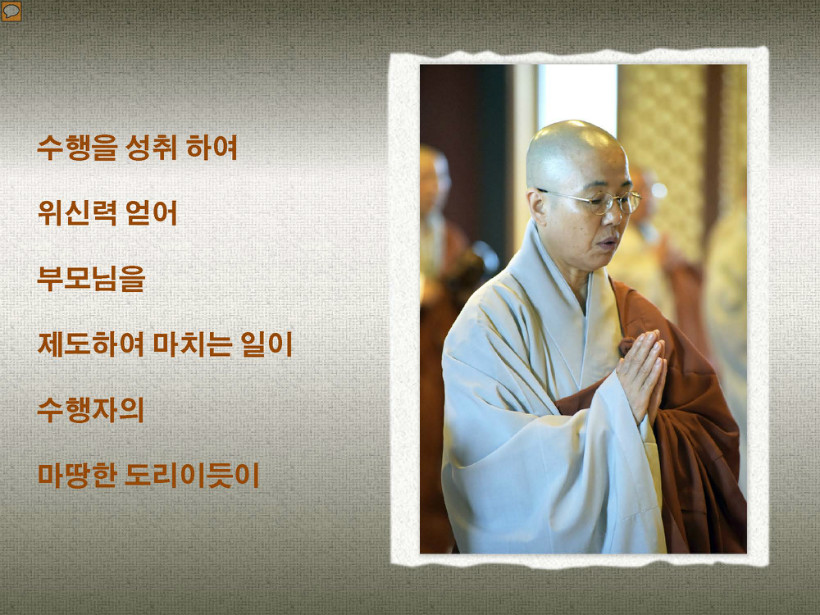 수행을 성취 하여

위신력 얻어

부모님을

제도하여 마치는 일이

수행자의

마땅한 도리이듯이